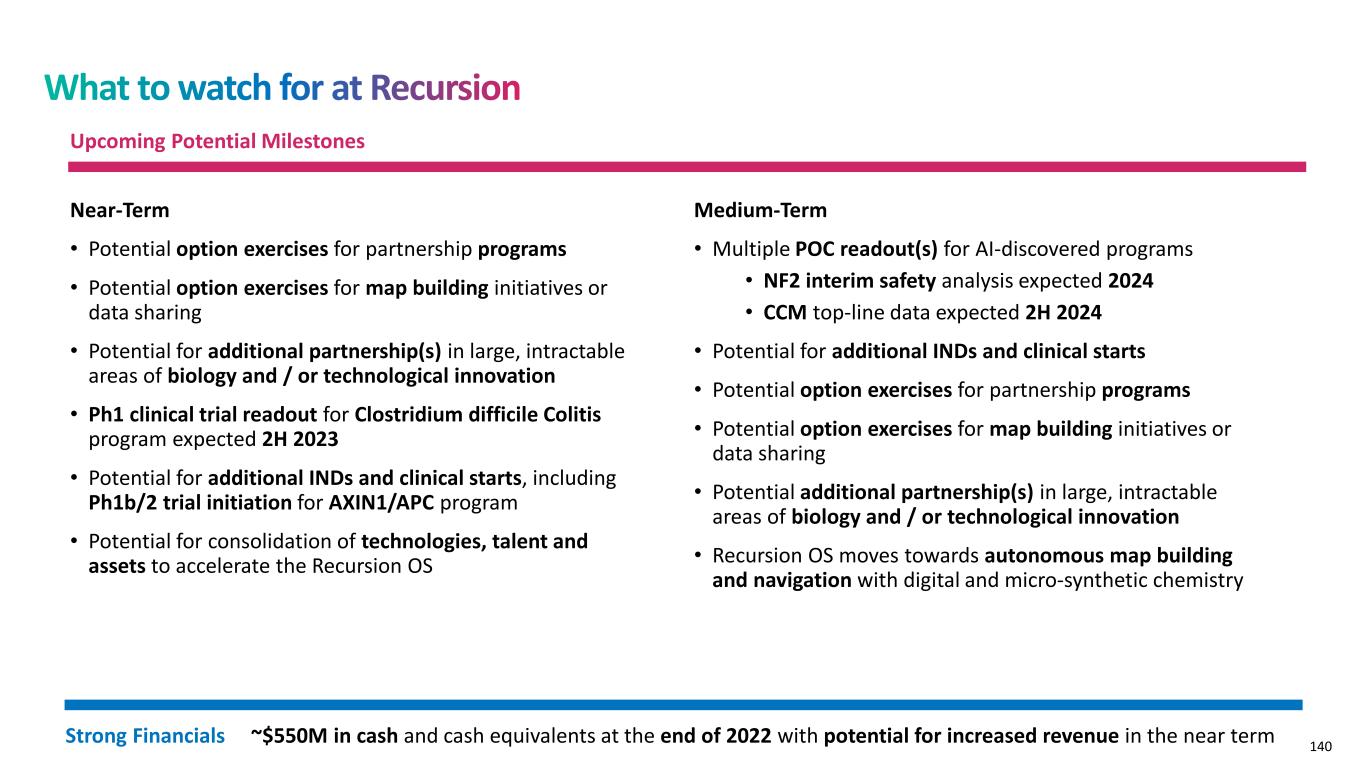 What to watch for at Recursion

Upcoming Potential Milestones

Near-Term

• Potential option exercises for partnership programs

• Potential option exercises for map building initiatives or data sharing

• Potential for additional partnership(s) in large, intractable areas of biology and / or technological innovation

• Ph1 clinical trial readout for Clostridium difficile Colitis program expected 2H 2023

• Potential for additional INDs and clinical starts, including Ph1b/2 trial initiation for AXIN1/APC program

• Potential for consolidation of technologies, talent and assets to accelerate the Recursion OS

Medium-Term

• Multiple POC readout(s) for AI-discovered programs

• NF2 interim safety analysis expected 2024

• CCM top-line data expected 2H 2024

• Potential for additional INDs and clinical starts

• Potential option exercises for partnership programs

• Potential option exercises for map building initiatives or data sharing

• Potential additional partnership(s) in large, intractable areas of biology and / or technological innovation

• Recursion OS moves towards autonomous map building and navigation with digital and micro-synthetic chemistry

Strong Financials ~$550M in cash and cash equivalents at the end of 2022 with potential for increased revenue in the near term

140